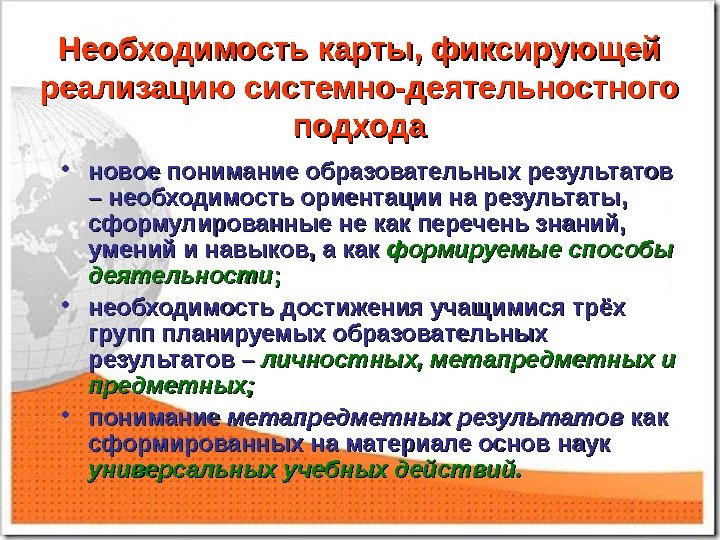 Необходимость карты, фиксирующей реализацию системно-деятельностного подхода

• новое понимание образовательных результатов – необходимость ориентации на результаты, сформулированные не как перечень знаний, умений и навыков, а как формируемые способы деятельности;

• необходимость достижения учащимися трёх групп планируемых образовательных результатов – личностных, метапредметных и предметных;

• понимание метапредметных результатов как сформированных на материале основ наук универсальных учебных действий.